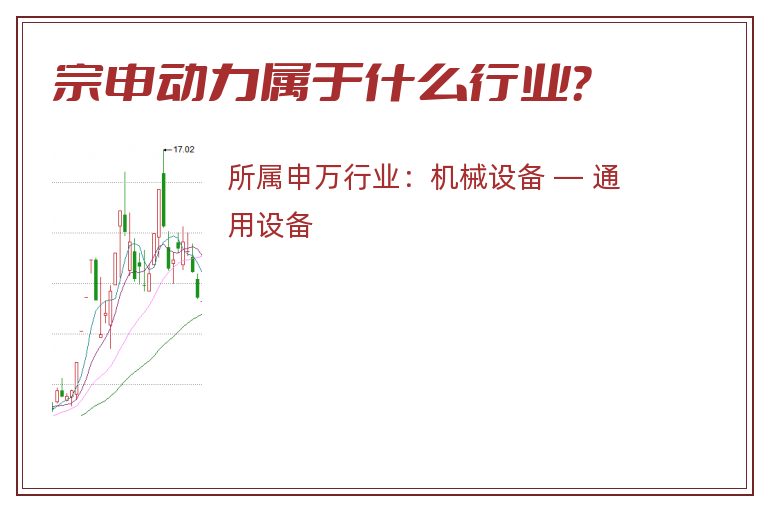 宗申动力属于什么行业?

17.02

所属申万行业：机械设备 — 通用设备